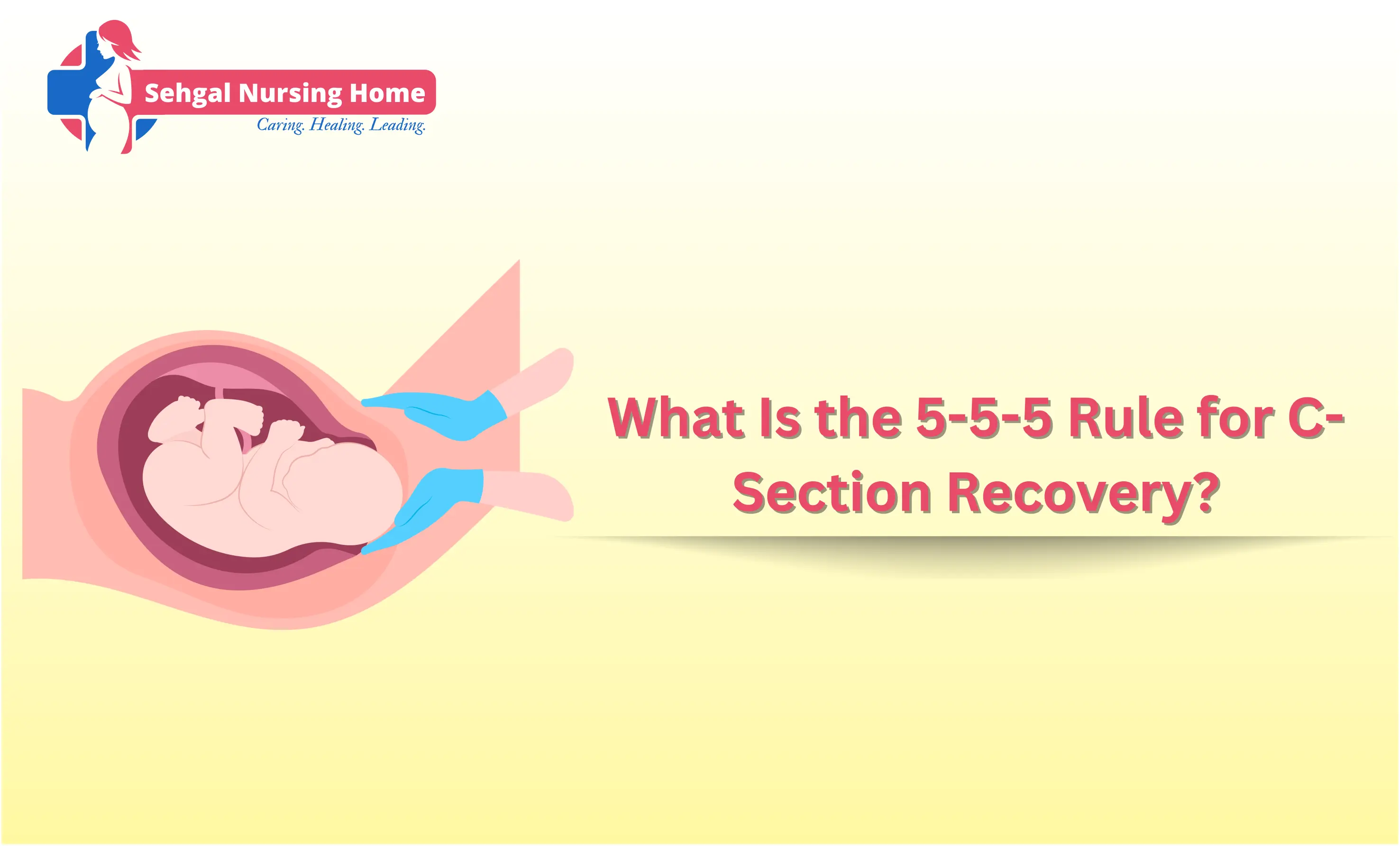 Sehgal Nursing Home
Caring. Healing. Leading.

What Is the 5-5-5 Rule for C-Section Recovery?